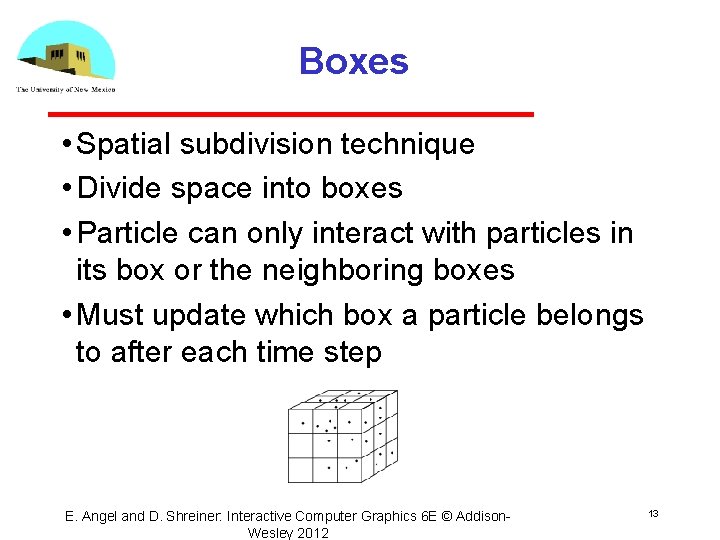 The University of New Mexico

Boxes

• Spatial subdivision technique
• Divide space into boxes
• Particle can only interact with particles in its box or the neighboring boxes
• Must update which box a particle belongs to after each time step

E. Angel and D. Shreiner: Interactive Computer Graphics 6E © Addison-Wesley 2012

13